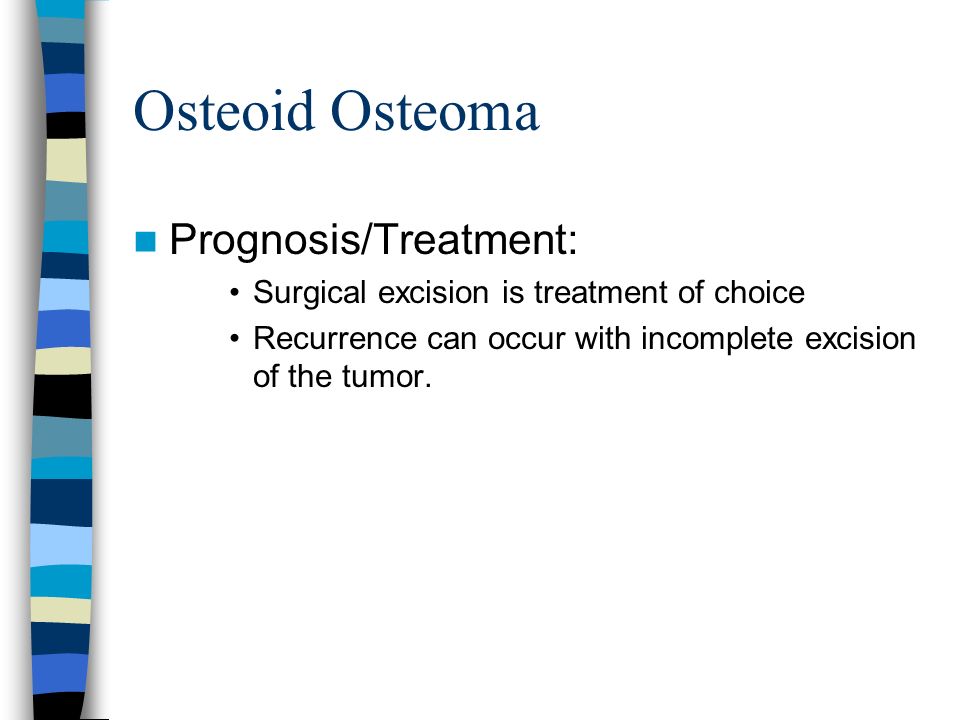 Osteoid Osteoma

Prognosis/Treatment:

• Surgical excision is treatment of choice
• Recurrence can occur with incomplete excision of the tumor.